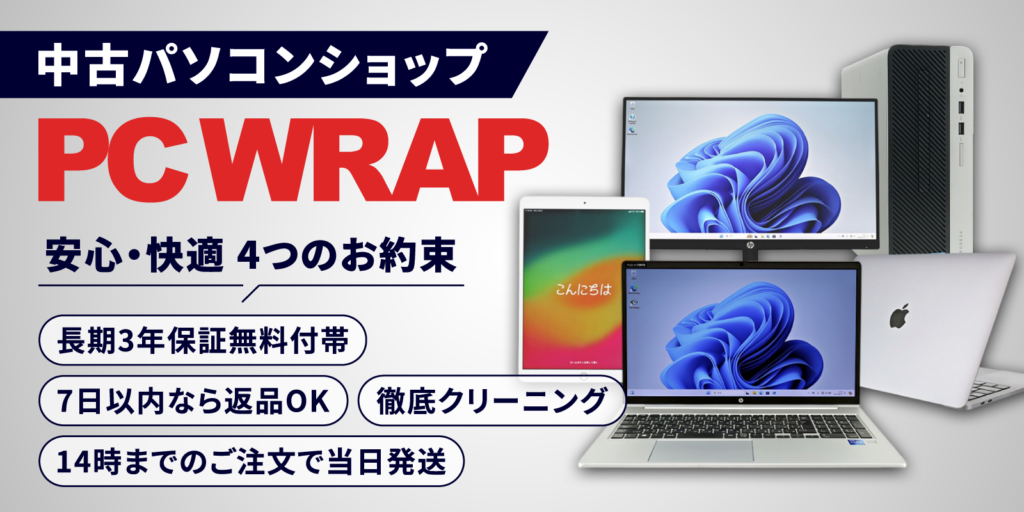 中古パソコンショップ

PC WRAP

安心・快適 4つのお約束

長期3年保証無料付帯

7日以内なら返品OK

徹底クリーニング

14時までのご注文で当日発送

こんにちは